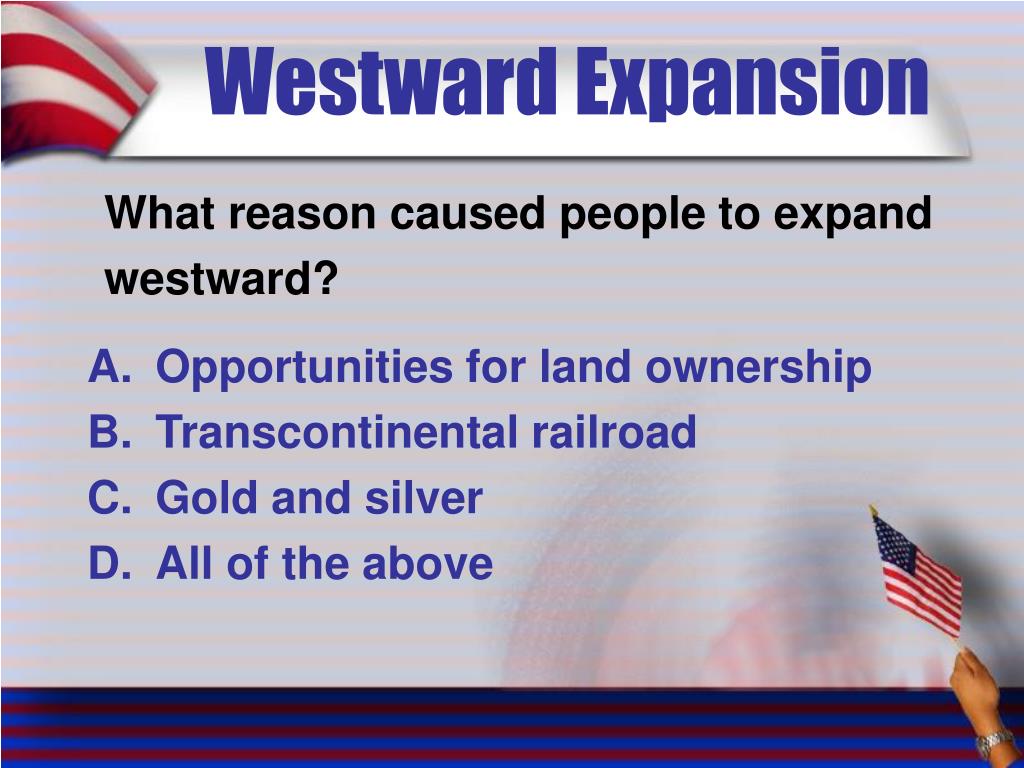 Westward Expansion

What reason caused people to expand westward?

A. Opportunities for land ownership
B. Transcontinental railroad
C. Gold and silver
D. All of the above